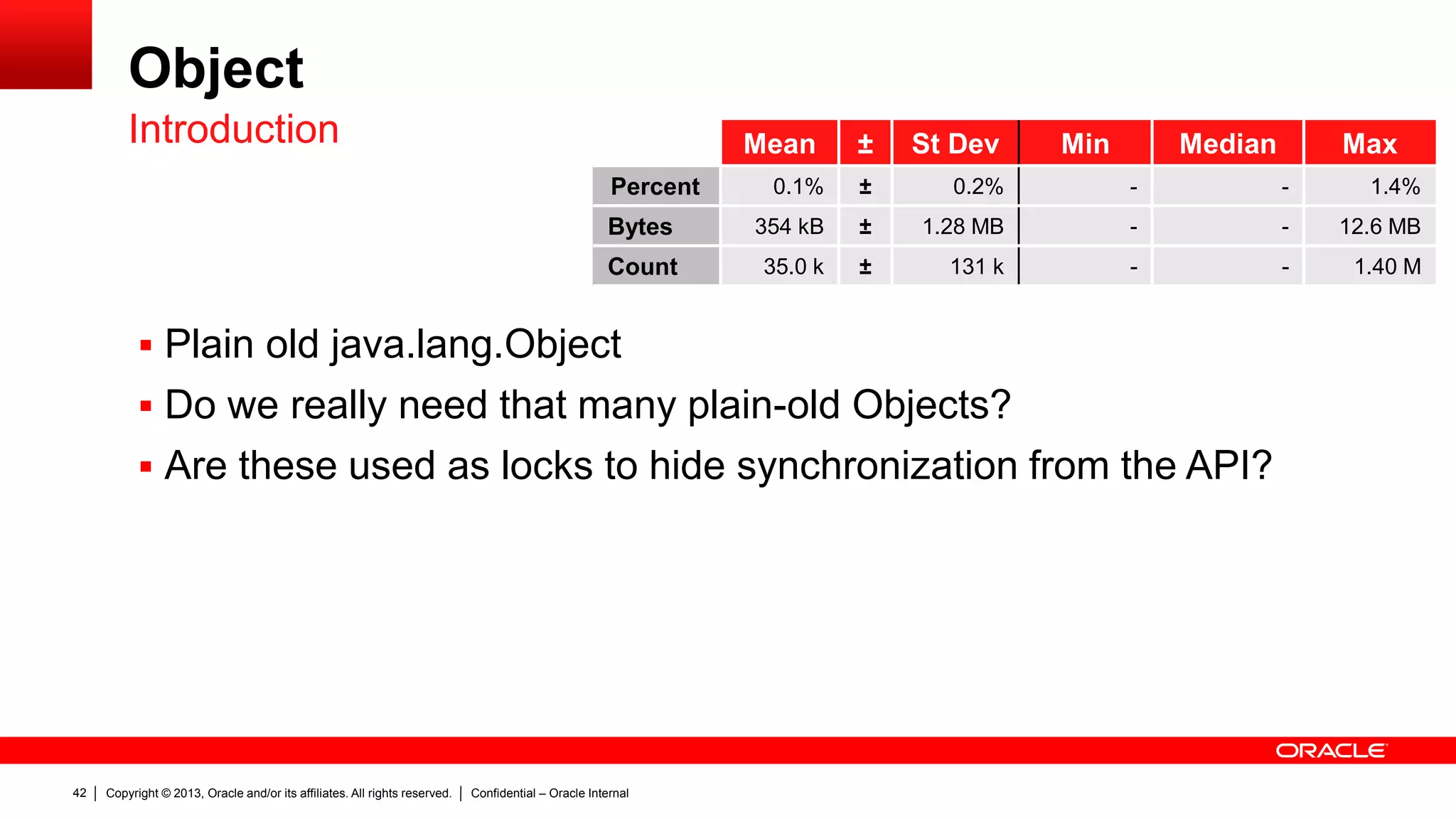 Object
Introduction

| | Mean | ± | St Dev | Min | Median | Max |
|---|---|---|---|---|---|---|
| Percent | 0.1% | ± | 0.2% | - | - | 1.4% |
| Bytes | 354 kB | ± | 1.28 MB | - | - | 12.6 MB |
| Count | 35.0 k | ± | 131 k | - | - | 1.40 M |

▪ Plain old java.lang.Object
▪ Do we really need that many plain-old Objects?
▪ Are these used as locks to hide synchronization from the API?

ORACLE

42 | Copyright © 2013, Oracle and/or its affiliates. All rights reserved. | Confidential – Oracle Internal